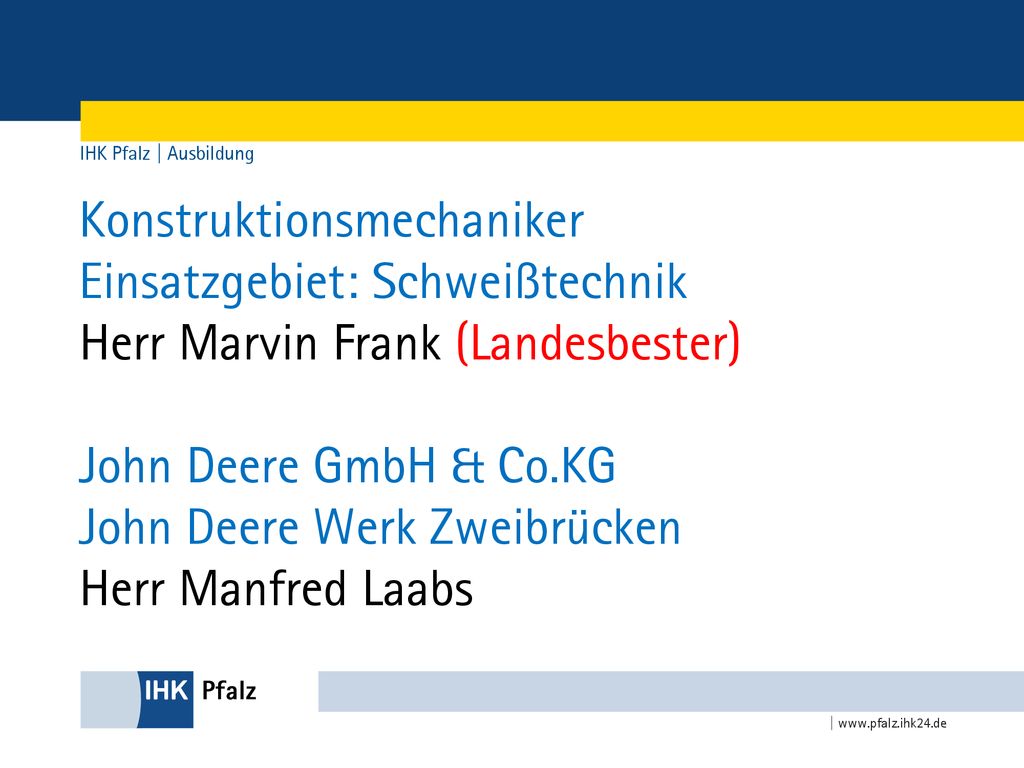 IHK Pfalz | Ausbildung

Konstruktionsmechaniker
Einsatzgebiet: Schweißtechnik
Herr Marvin Frank (Landesbester)

John Deere GmbH & Co.KG
John Deere Werk Zweibrücken
Herr Manfred Laabs

IHK Pfalz

| www.pfalz.ihk24.de